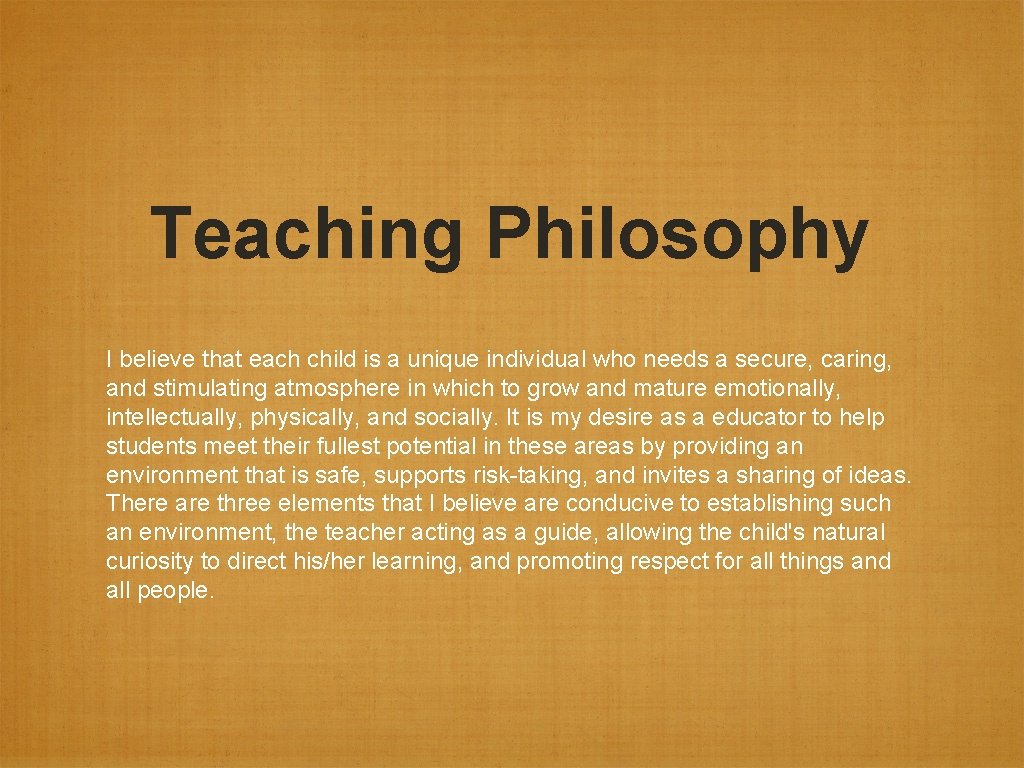 Teaching Philosophy

I believe that each child is a unique individual who needs a secure, caring, and stimulating atmosphere in which to grow and mature emotionally, intellectually, physically, and socially. It is my desire as a educator to help students meet their fullest potential in these areas by providing an environment that is safe, supports risk-taking, and invites a sharing of ideas. There are three elements that I believe are conducive to establishing such an environment, the teacher acting as a guide, allowing the child's natural curiosity to direct his/her learning, and promoting respect for all things and all people.